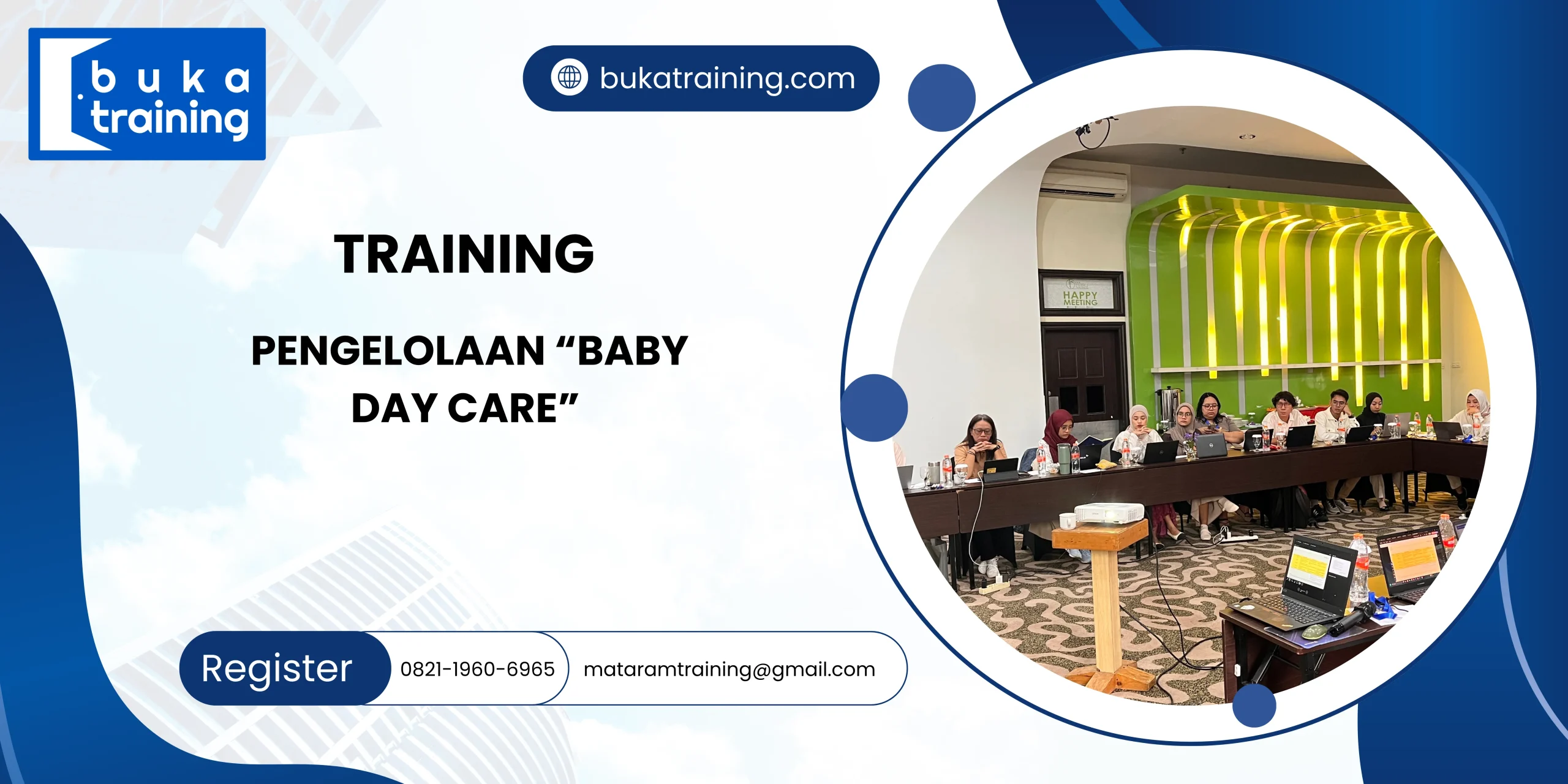 buka training

bukatraining.com

TRAINING

PENGELOLAAN “BABY DAY CARE”

HAPPY MEETING

Register 0821-1960-6965 mataramtraining@gmail.com